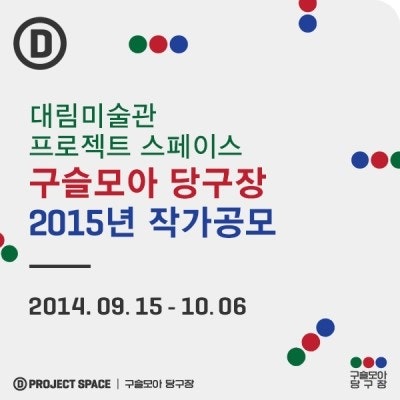 D

대림미술관
프로젝트 스페이스
구슬모아 당구장
2015년 작가공모

2014. 09. 15 - 10. 06

D PROJECT SPACE | 구슬모아 당구장

구슬모아
당구장